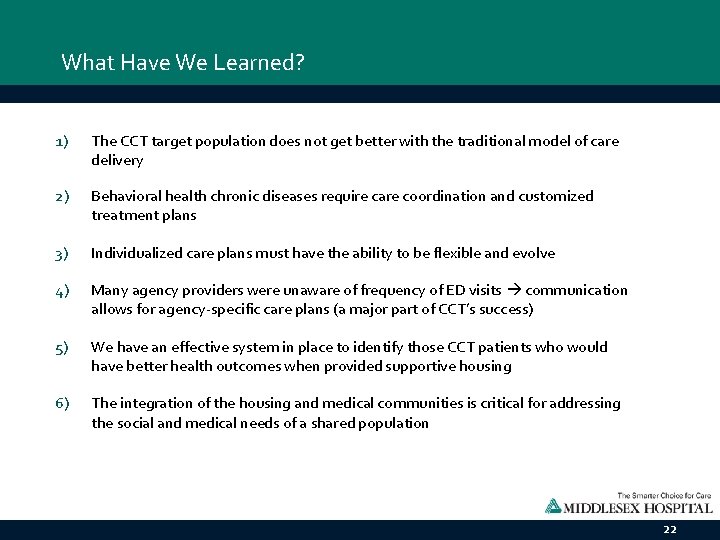 What Have We Learned?

1) The CCT target population does not get better with the traditional model of care delivery

2) Behavioral health chronic diseases require care coordination and customized treatment plans

3) Individualized care plans must have the ability to be flexible and evolve

4) Many agency providers were unaware of frequency of ED visits → communication allows for agency-specific care plans (a major part of CCT's success)

5) We have an effective system in place to identify those CCT patients who would have better health outcomes when provided supportive housing

6) The integration of the housing and medical communities is critical for addressing the social and medical needs of a shared population

The Smarter Choice for Care
MIDDLESEX HOSPITAL

22